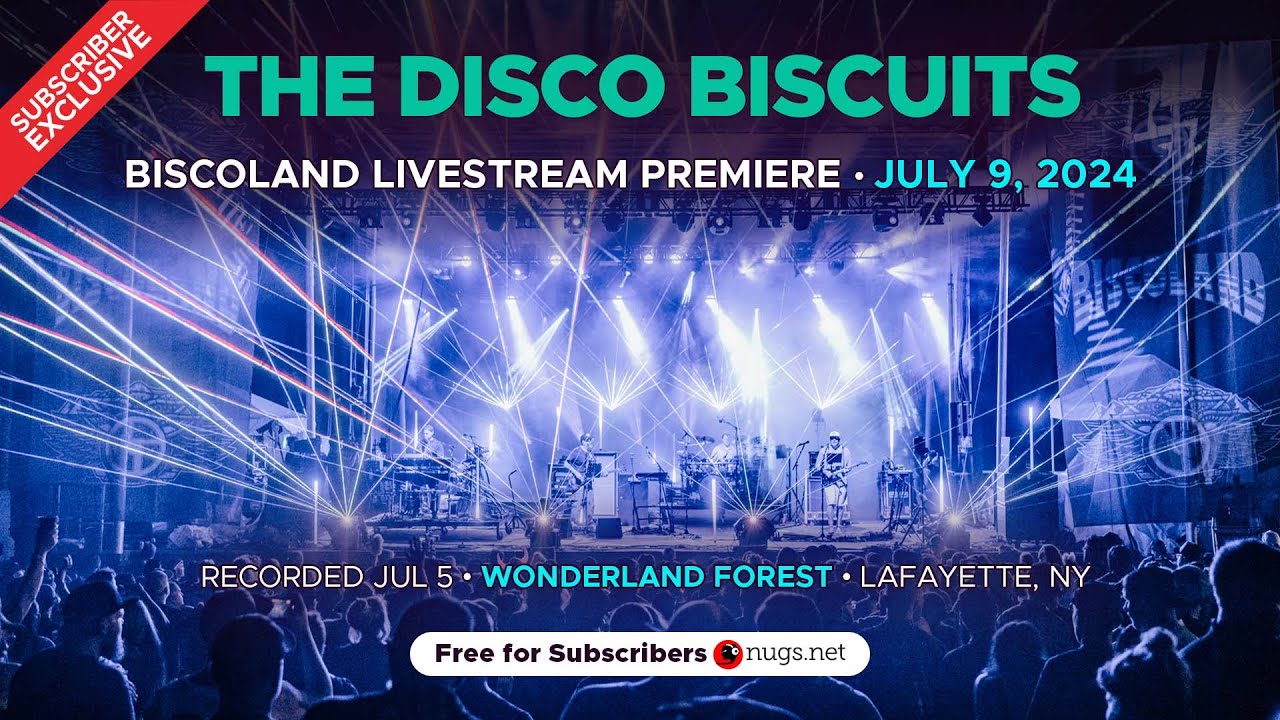 SUBSCRIBER EXCLUSIVE

THE DISCO BISCUITS

BISCOLAND LIVESTREAM PREMIERE • JULY 9, 2024

BISCOLAND

RECORDED JUL 5 • WONDERLAND FOREST • LAFAYETTE, NY

Free for Subscribers nugs.net